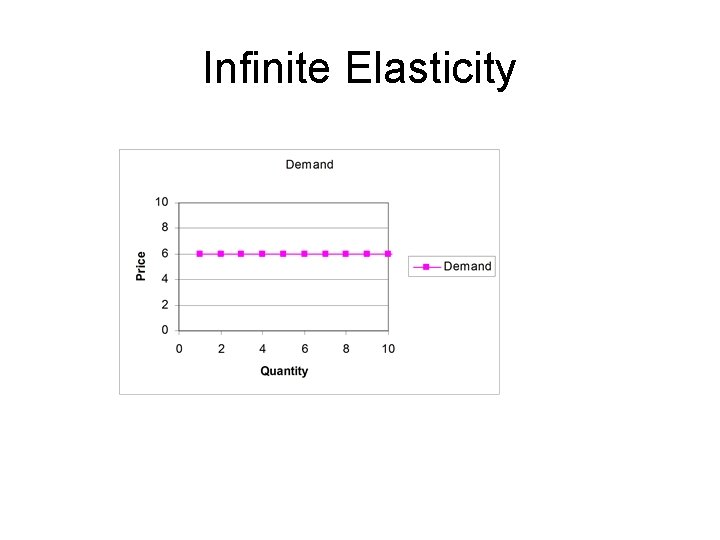 Infinite Elasticity

Demand

10
8
6
4
2
0

Price

0 2 4 6 8 10

Quantity

Demand